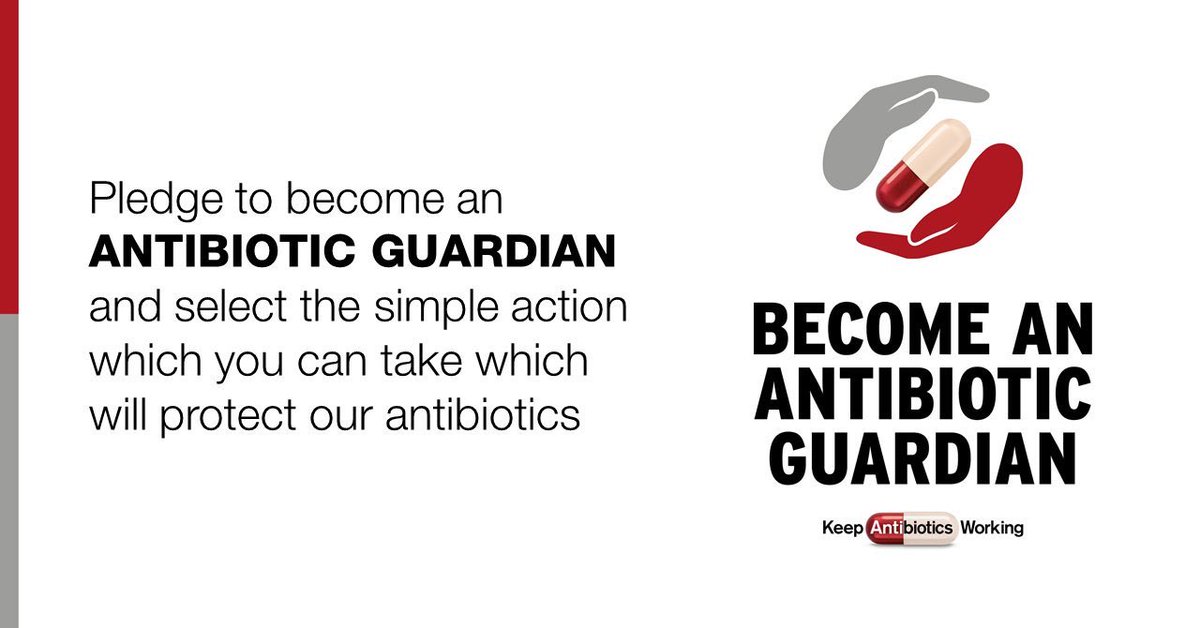 Pledge to become an ANTIBIOTIC GUARDIAN and select the simple action which you can take which will protect our antibiotics

BECOME AN ANTIBIOTIC GUARDIAN

Keep Antibiotics Working